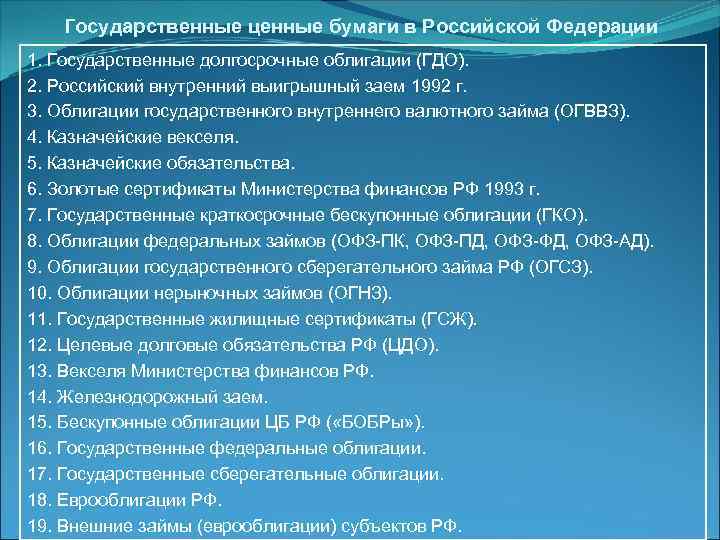 Государственные ценные бумаги в Российской Федерации

1. Государственные долгосрочные облигации (ГДО).
2. Российский внутренний выигрышный заем 1992 г.
3. Облигации государственного внутреннего валютного займа (ОГВВЗ).
4. Казначейские векселя.
5. Казначейские обязательства.
6. Золотые сертификаты Министерства финансов РФ 1993 г.
7. Государственные краткосрочные бескупонные облигации (ГКО).
8. Облигации федеральных займов (ОФЗ-ПК, ОФЗ-ПД, ОФЗ-ФД, ОФЗ-АД).
9. Облигации государственного сберегательного займа РФ (ОГСЗ).
10. Облигации нерыночных займов (ОГНЗ).
11. Государственные жилищные сертификаты (ГСЖ).
12. Целевые долговые обязательства РФ (ЦДО).
13. Векселя Министерства финансов РФ.
14. Железнодорожный заем.
15. Бескупонные облигации ЦБ РФ («БОБРы»).
16. Государственные федеральные облигации.
17. Государственные сберегательные облигации.
18. Еврооблигации РФ.
19. Внешние займы (еврооблигации) субъектов РФ.